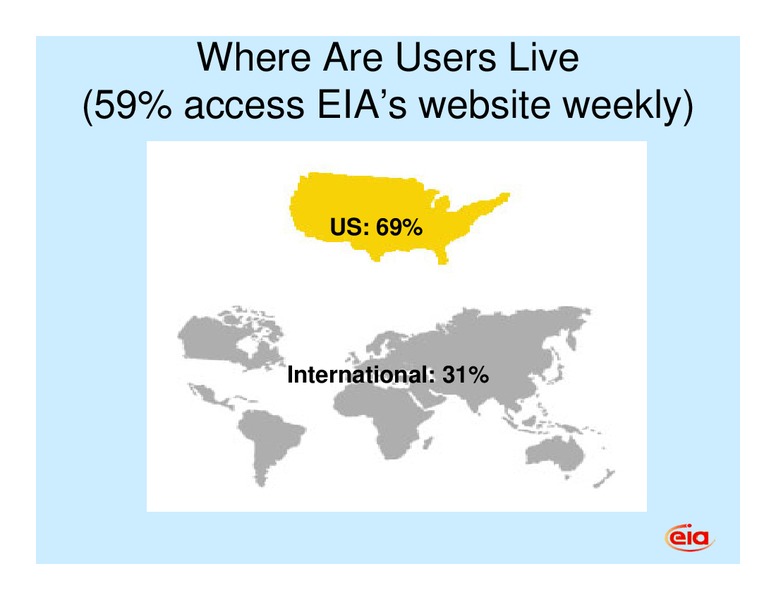 Where Are Users Live
(59% access EIA's website weekly)

US: 69%

International: 31%

eia